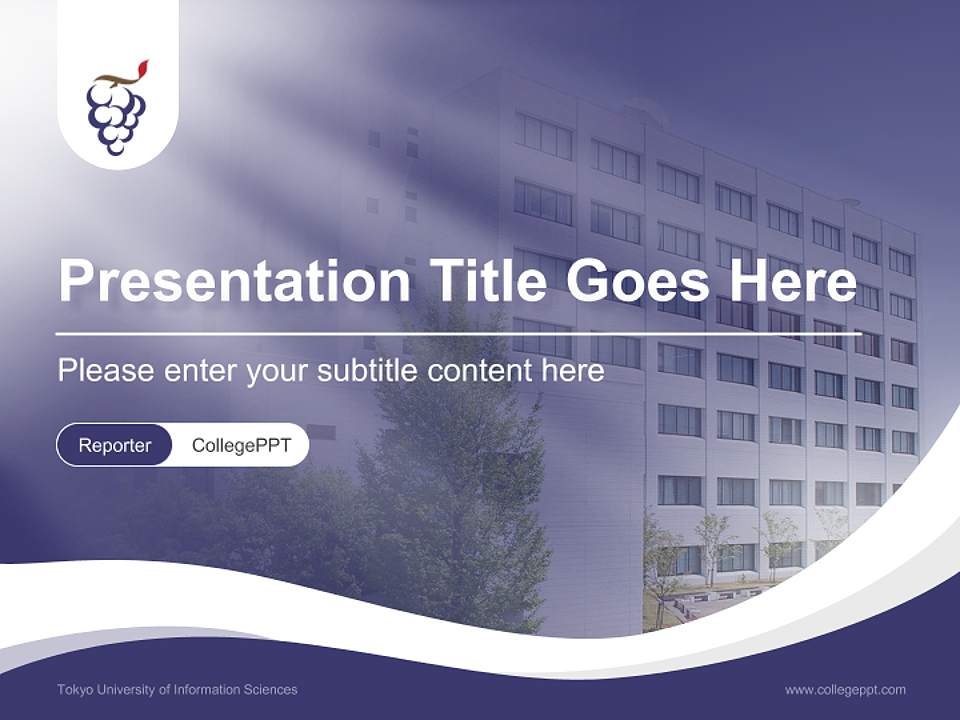 Presentation Title Goes Here

Please enter your subtitle content here

Reporter CollegePPT

Tokyo University of Information Sciences

www.collegeppt.com